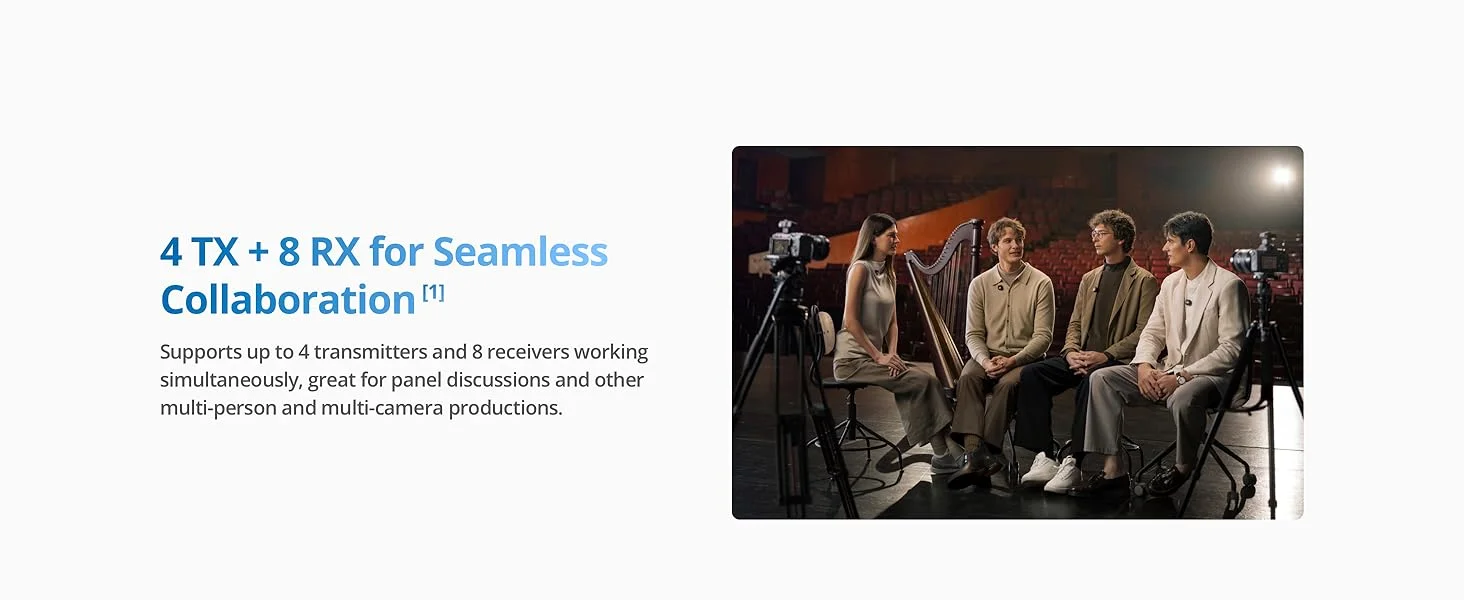 4 TX + 8 RX for Seamless Collaboration $^{[1]}$

Supports up to 4 transmitters and 8 receivers working simultaneously, great for panel discussions and other multi-person and multi-camera productions.